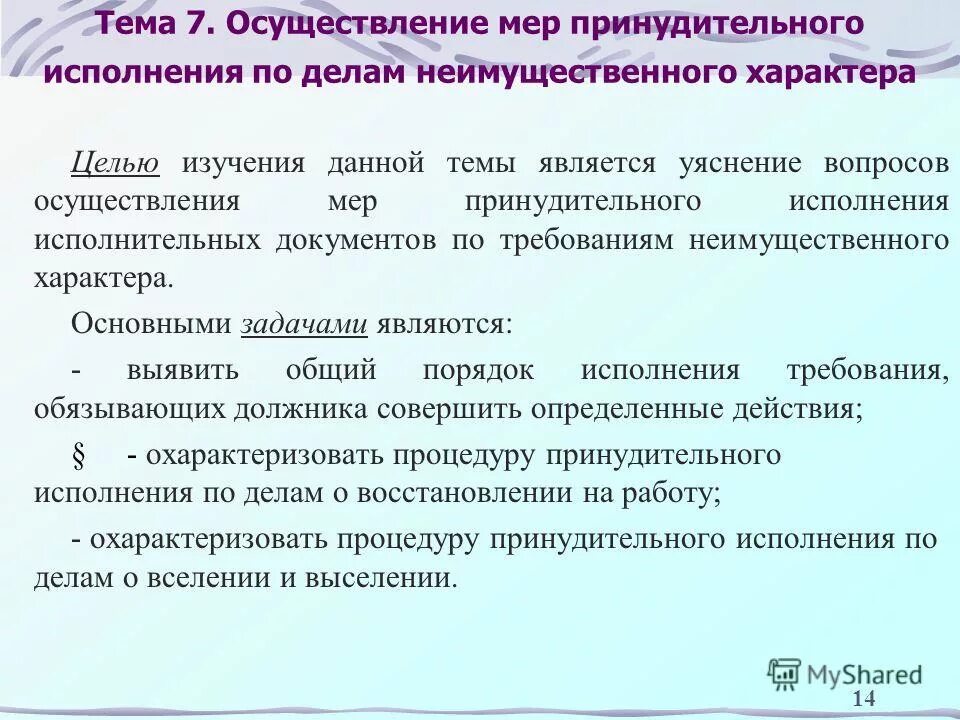 Тема 7. Осуществление мер принудительного исполнения по делам неимущественного характера

Целью изучения данной темы является уяснение вопросов осуществления мер принудительного исполнения исполнительных документов по требованиям неимущественного характера.

Основными задачами являются:

- выявить общий порядок исполнения требования, обязывающих должника совершить определенные действия;

§ - охарактеризовать процедуру принудительного исполнения по делам о восстановлении на работу;

- охарактеризовать процедуру принудительного исполнения по делам о вселении и выселении.

MyShared

14